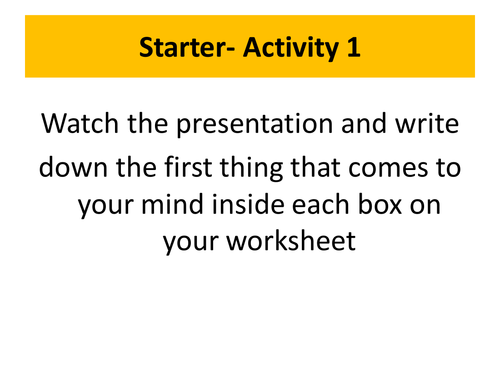 Starter- Activity 1

Watch the presentation and write down the first thing that comes to your mind inside each box on your worksheet